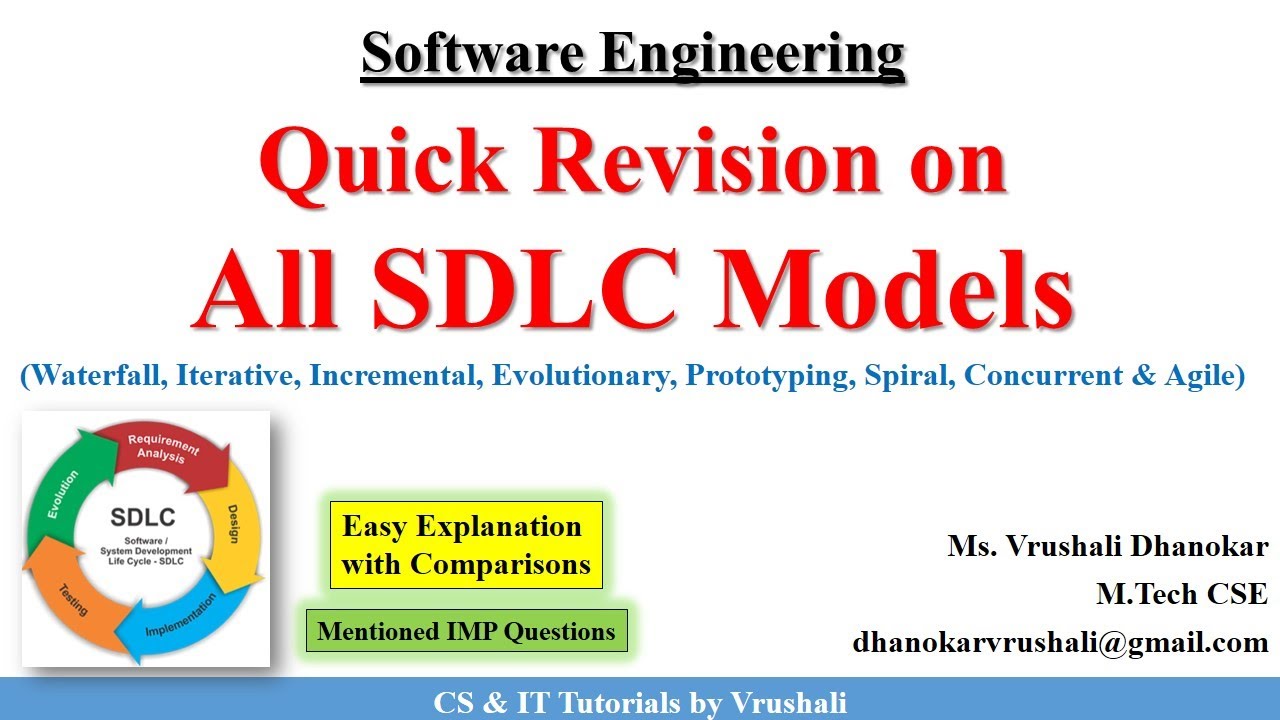 Software Engineering

Quick Revision on All SDLC Models

(Waterfall, Iterative, Incremental, Evolutionary, Prototyping, Spiral, Concurrent & Agile)

Requirement Analysis
Design
Implementation
Testing
Evolution
SDLC
Software / System Development Life Cycle - SDLC

Easy Explanation with Comparisons

Mentioned IMP Questions

Ms. Vrushali Dhanokar
M.Tech CSE
dhanokarvrushali@gmail.com

CS & IT Tutorials by Vrushali